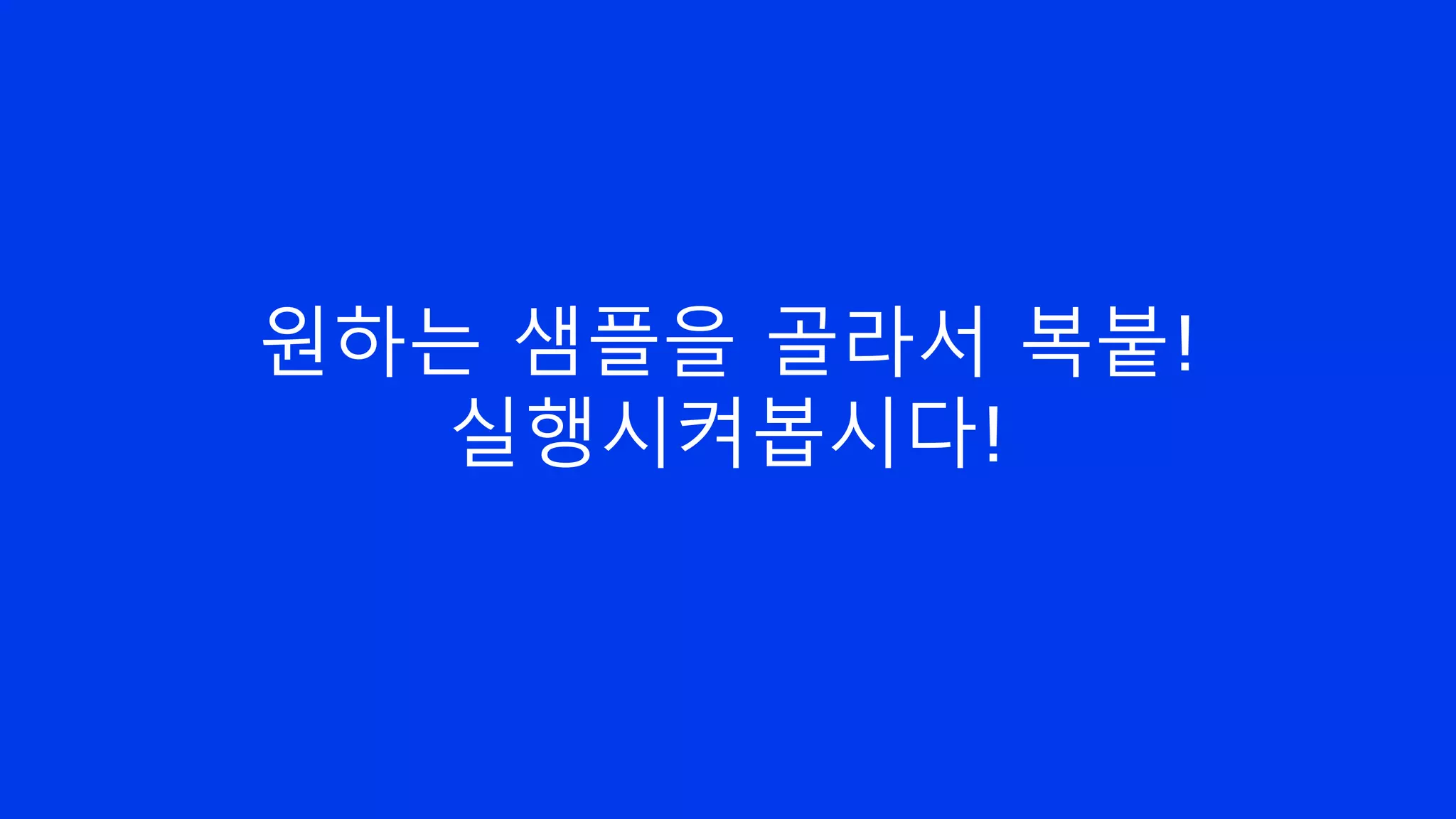 원하는 샘플을 골라서 복붙!
실행시켜봅시다!